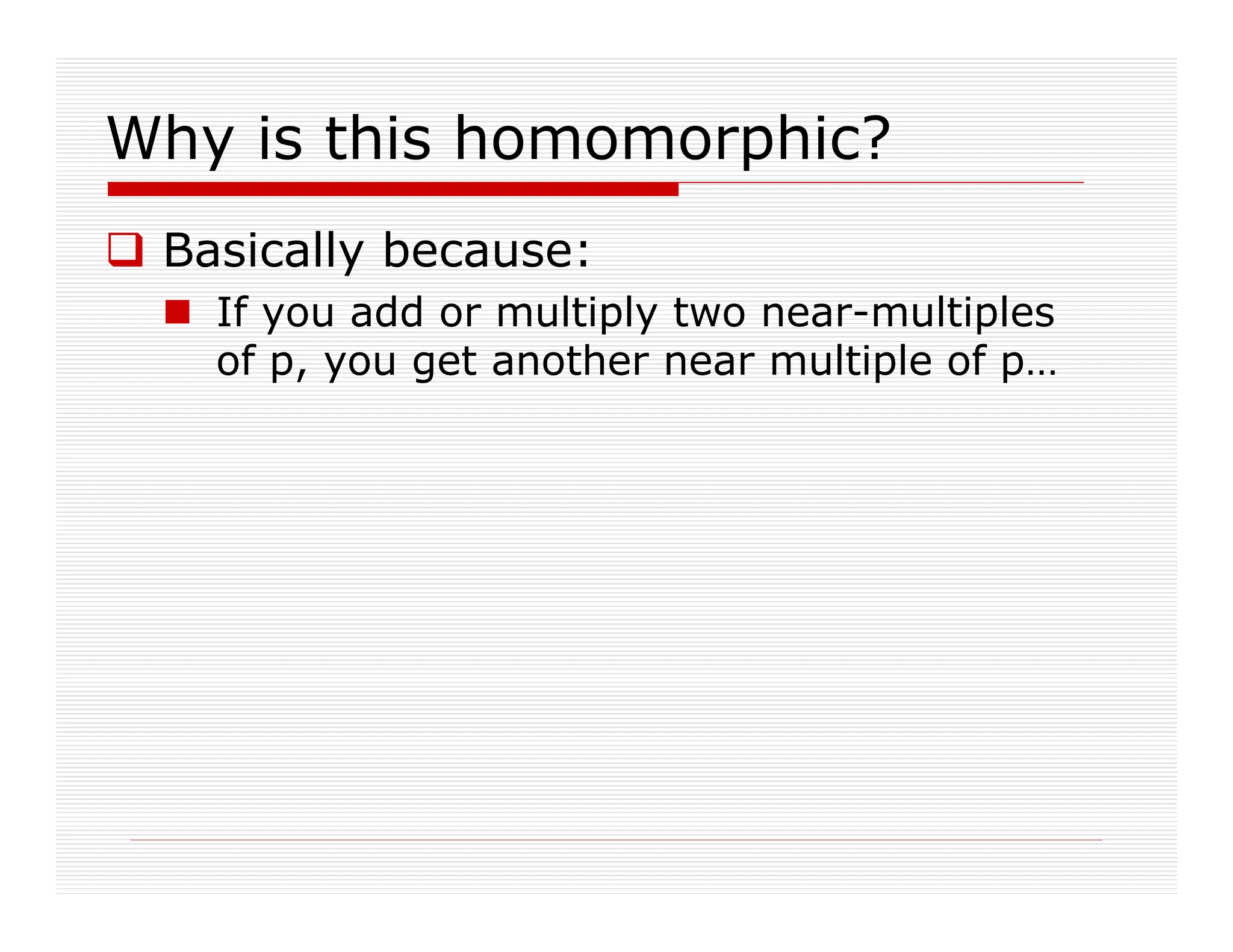 Why is this homomorphic?

Basically because:

If you add or multiply two near-multiples of p, you get another near multiple of p…